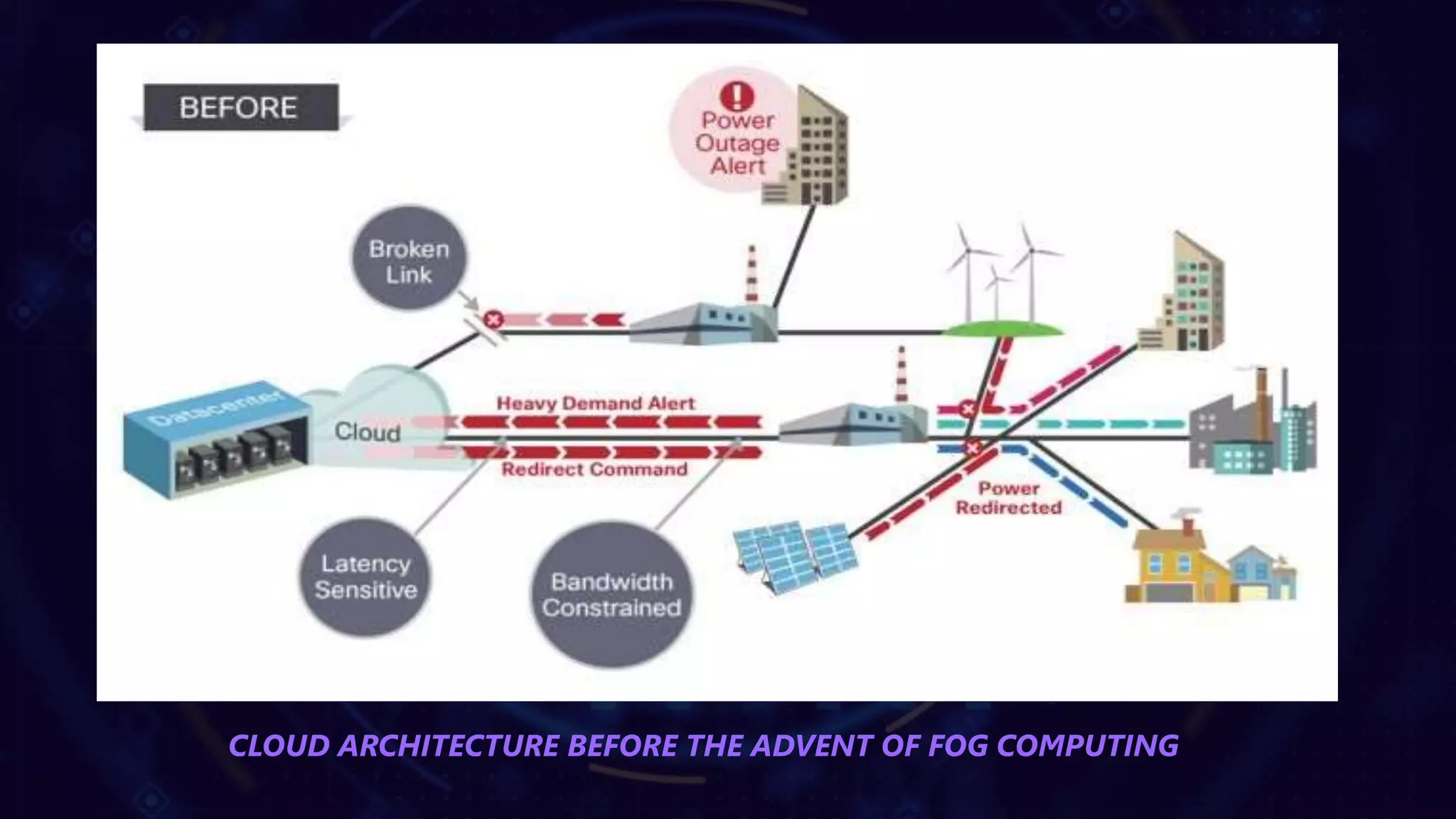 BEFORE

Power Outage Alert

Broken Link

Datacenter

Cloud

Heavy Demand Alert

Redirect Command

Power Redirected

Latency Sensitive

Bandwidth Constrained

CLOUD ARCHITECTURE BEFORE THE ADVENT OF FOG COMPUTING